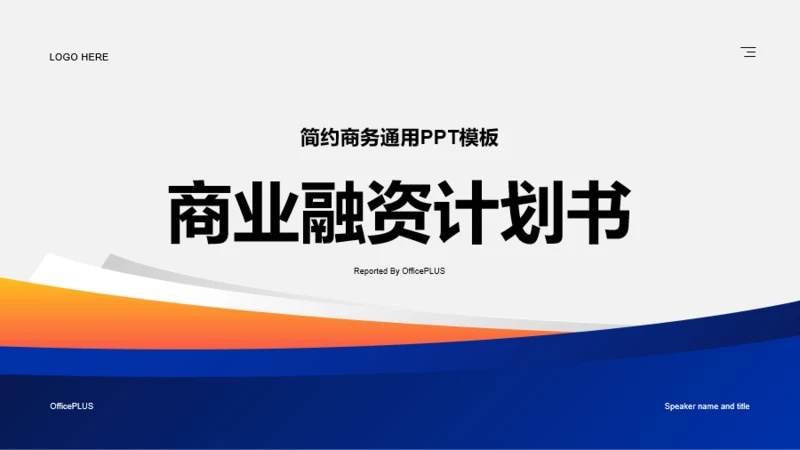 LOGO HERE

简约商务通用PPT模板

商业融资计划书

Reported By OfficePLUS

OfficePLUS

Speaker name and title